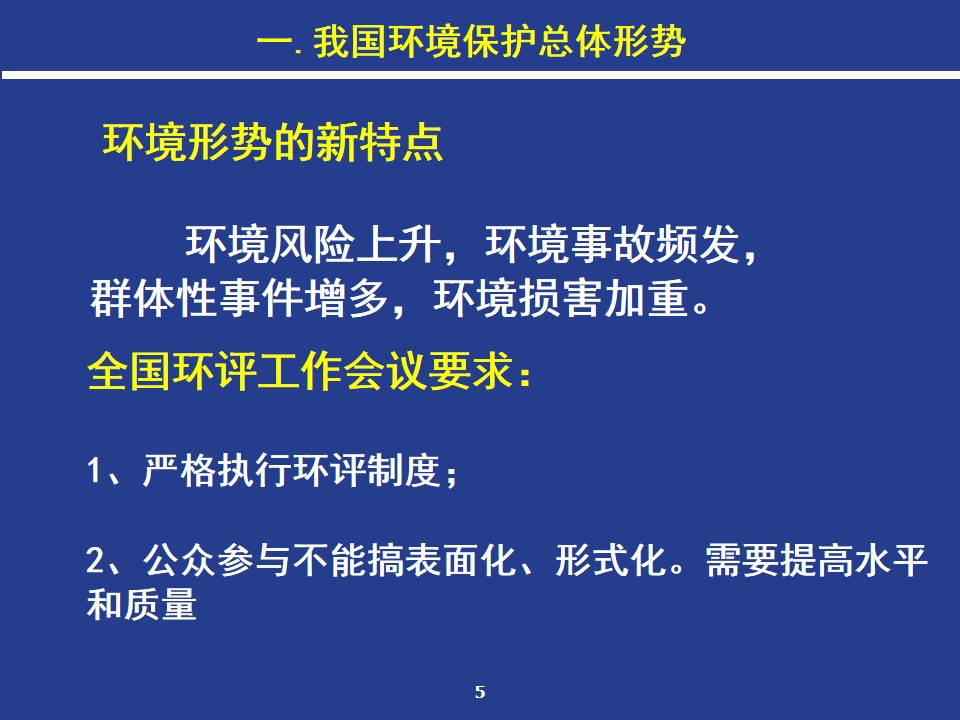 一. 我国环境保护总体形势

环境形势的新特点

环境风险上升，环境事故频发，群体性事件增多，环境损害加重。

全国环评工作会议要求：

1、严格执行环评制度；

2、公众参与不能搞表面化、形式化。需要提高水平和质量

5